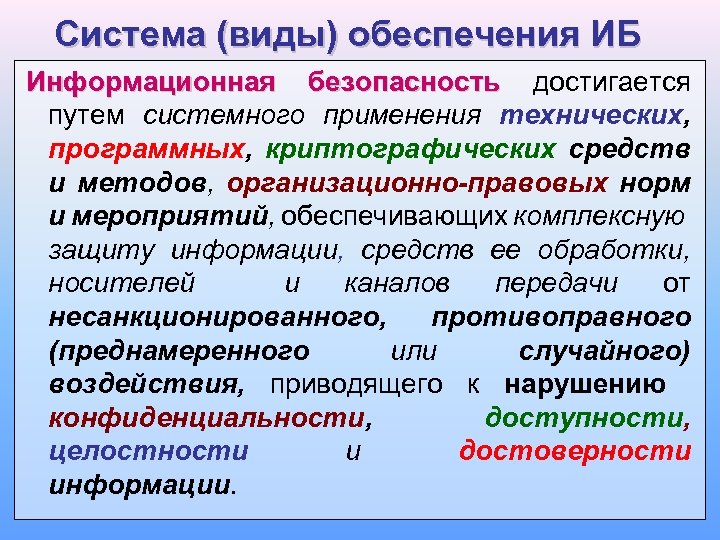 Система (виды) обеспечения ИБ

Информационная безопасность достигается путем системного применения технических, программных, криптографических средств и методов, организационно-правовых норм и мероприятий, обеспечивающих комплексную защиту информации, средств ее обработки, носителей и каналов передачи от несанкционированного, противоправного (преднамеренного или случайного) воздействия, приводящего к нарушению конфиденциальности, доступности, целостности и достоверности информации.